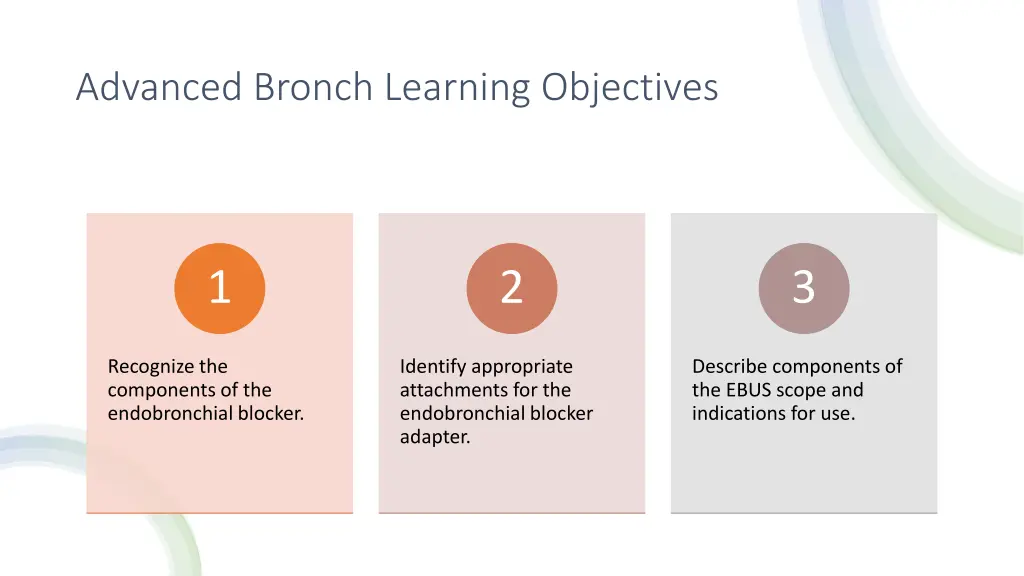 Advanced Bronch Learning Objectives

1

Recognize the components of the endobronchial blocker.

2

Identify appropriate attachments for the endobronchial blocker adapter.

3

Describe components of the EBUS scope and indications for use.